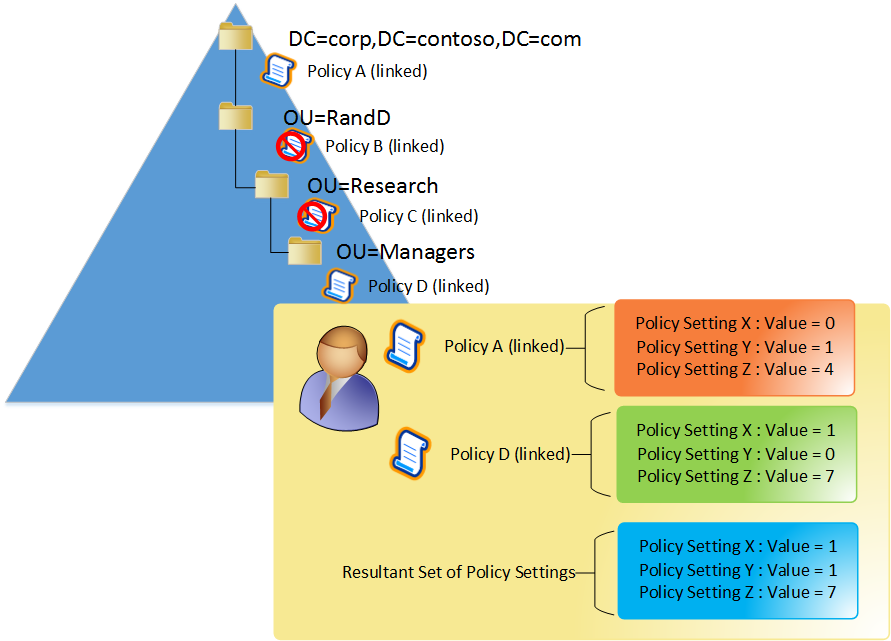 DC=corp,DC=contoso,DC=com
Policy A (linked)
OU=RandD
Policy B (linked)
OU=Research
Policy C (linked)
OU=Managers
Policy D (linked)

Policy A (linked)
Policy Setting X : Value = 0
Policy Setting Y : Value = 1
Policy Setting Z : Value = 4

Policy D (linked)
Policy Setting X : Value = 1
Policy Setting Y : Value = 0
Policy Setting Z : Value = 7

Resultant Set of Policy Settings
Policy Setting X : Value = 1
Policy Setting Y : Value = 1
Policy Setting Z : Value = 7